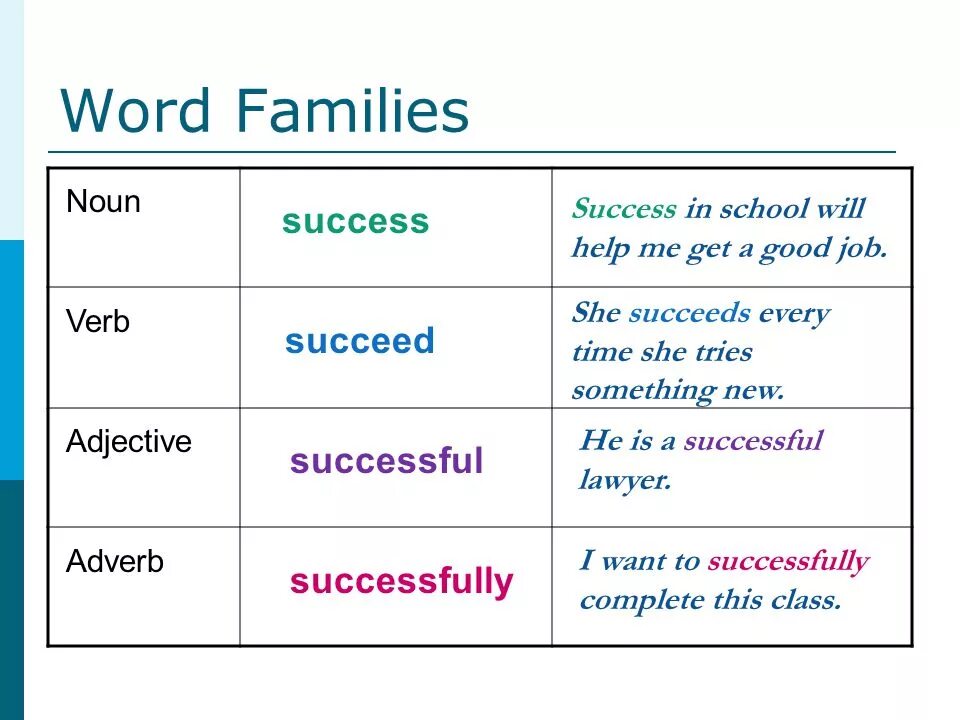 Word Families

| Noun | success | Success in school will help me get a good job. |
|---|---|---|
| Verb | succeed | She succeeds every time she tries something new. |
| Adjective | successful | He is a successful lawyer. |
| Adverb | successfully | I want to successfully complete this class. |